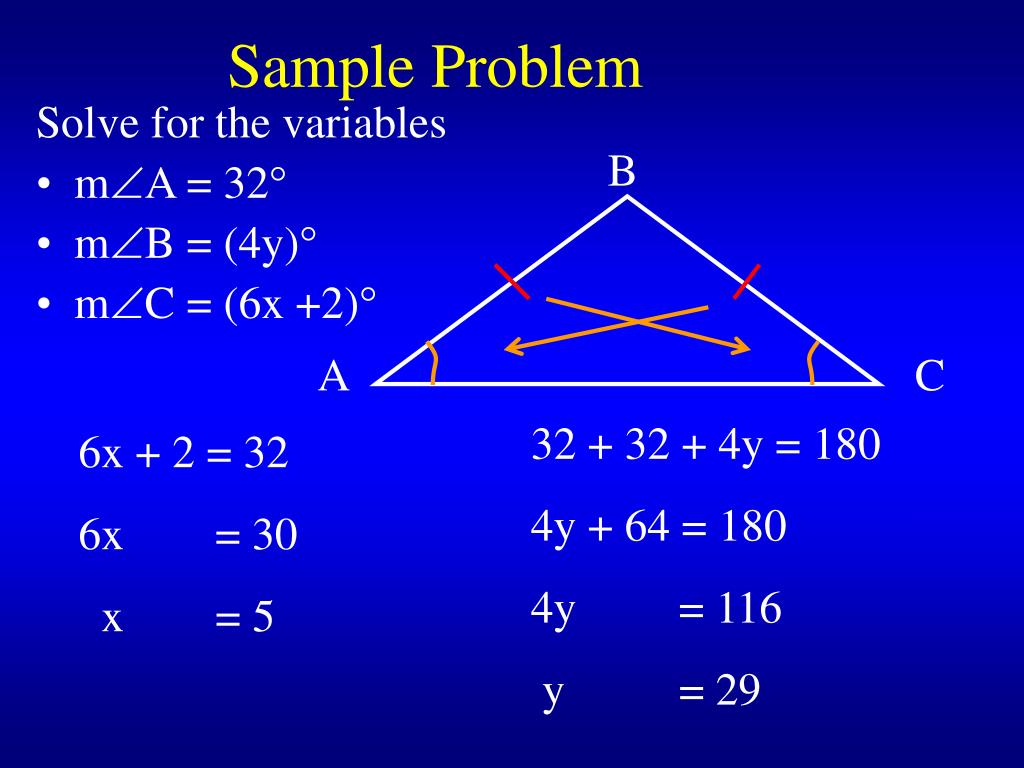 Sample Problem

Solve for the variables

• $m\angle A = 32°$
• $m\angle B = (4y)°$
• $m\angle C = (6x + 2)°$

B

A

C

$6x + 2 = 32$

$6x = 30$

$x = 5$

$32 + 32 + 4y = 180$

$4y + 64 = 180$

$4y = 116$

$y = 29$